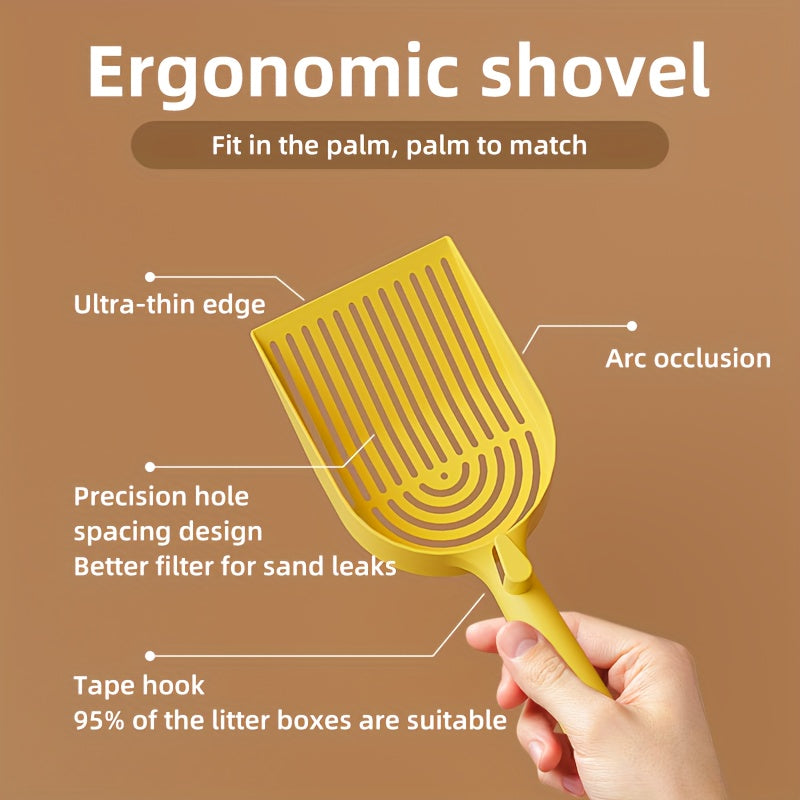 Ergonomic shovel

Fit in the palm, palm to match

Ultra-thin edge

Arc occlusion

Precision hole spacing design
Better filter for sand leaks

Tape hook
95% of the litter boxes are suitable